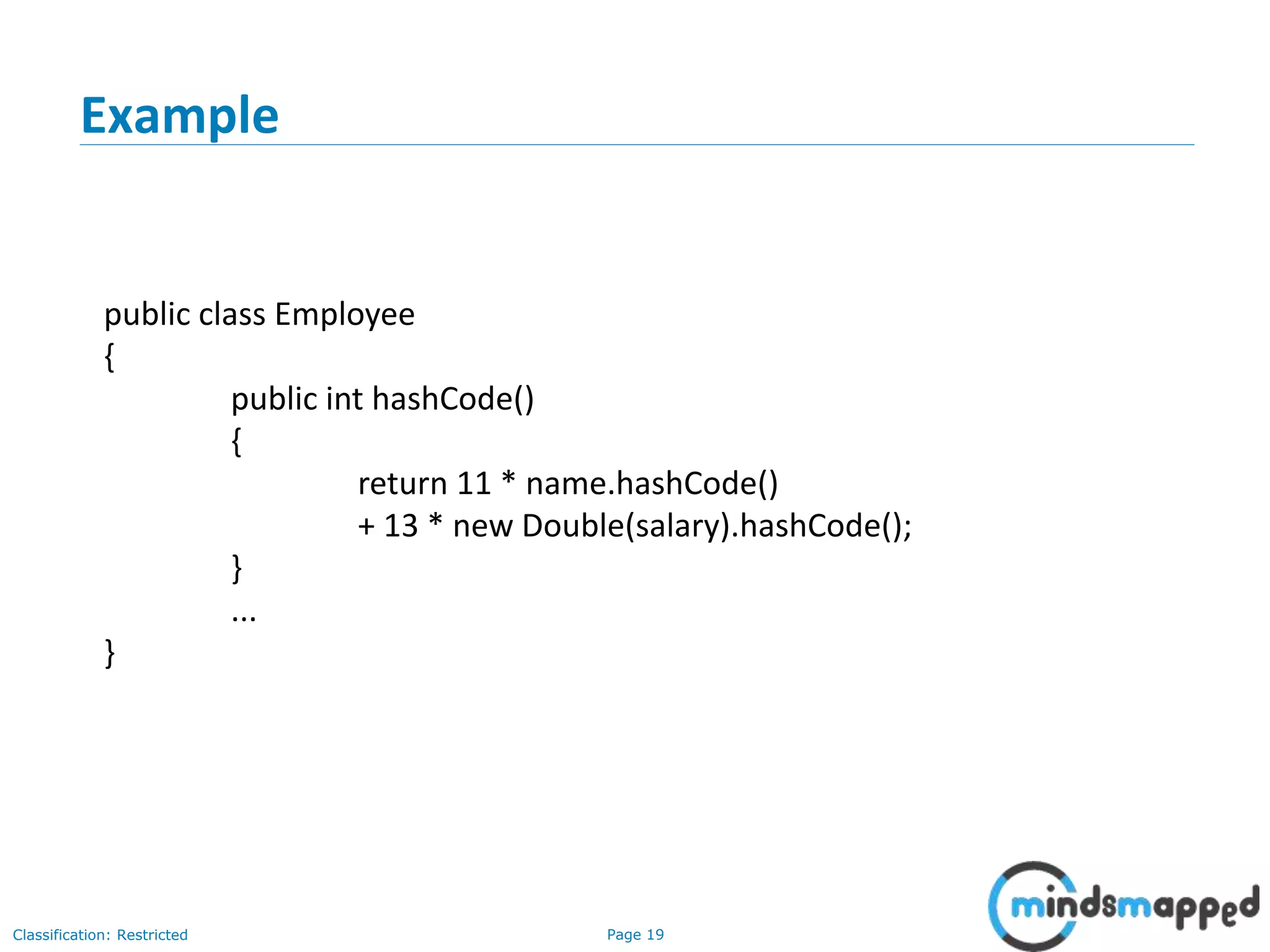 Example

public class Employee
{
public int hashCode()
{
return 11 * name.hashCode()
+ 13 * new Double(salary).hashCode();
}
...
}

Classification: Restricted

Page 19

mindsmapped